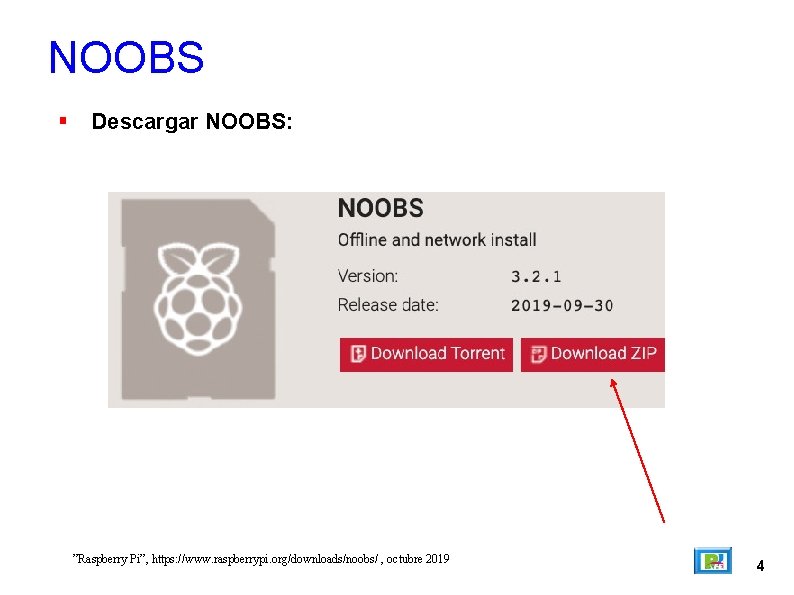 NOOBS

▪ Descargar NOOBS:

NOOBS

Offline and network install

Version: 3.2.1

Release date: 2019-09-30

Download Torrent

Download ZIP

"Raspberry Pi", https://www.raspberrypi.org/downloads/noobs/ , octubre 2019

4